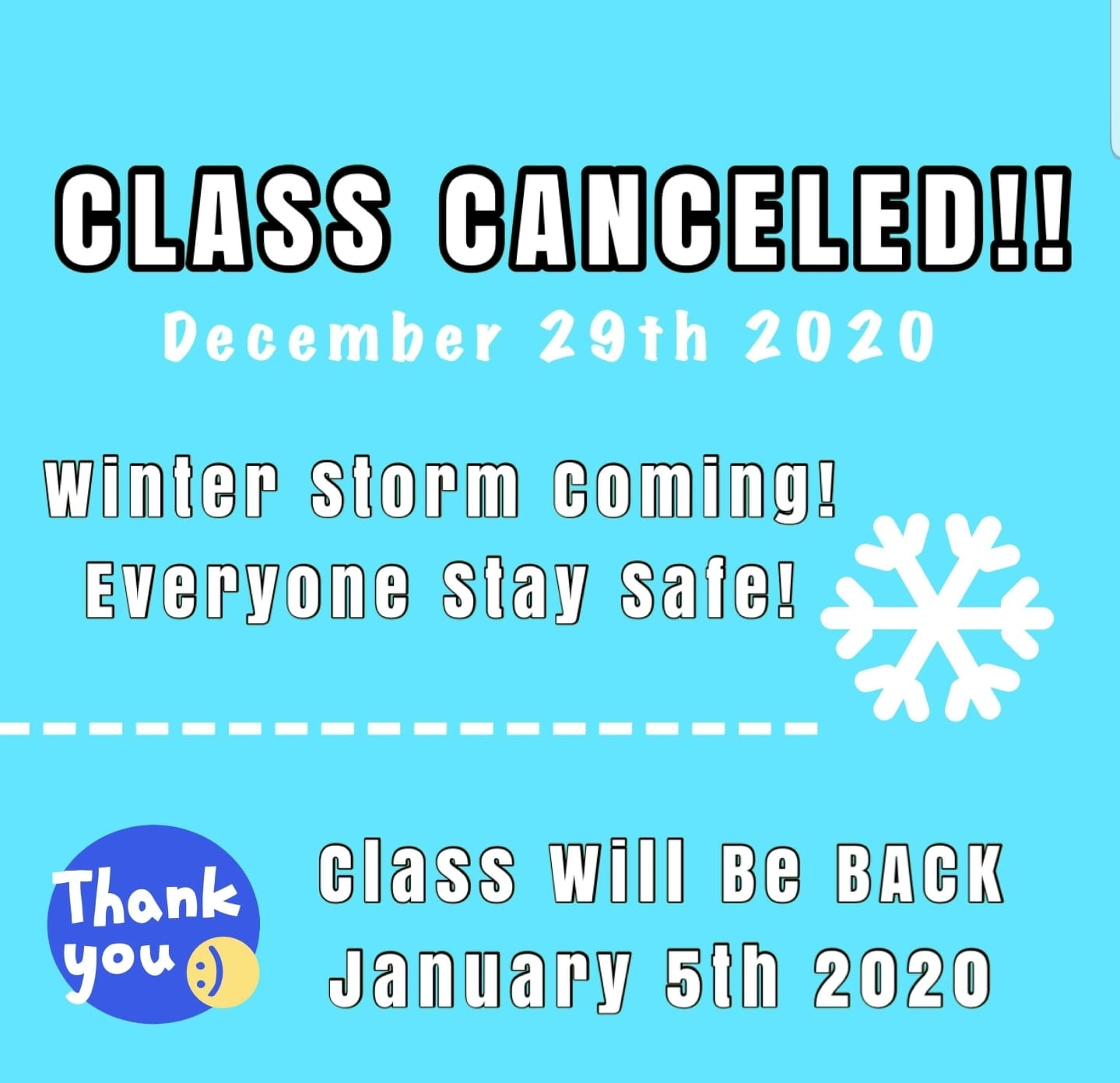 CLASS CANCELED!!
December 29th 2020

Winter Storm Coming!
Everyone Stay Safe!

Thank you :)

Class Will Be BACK
January 5th 2020